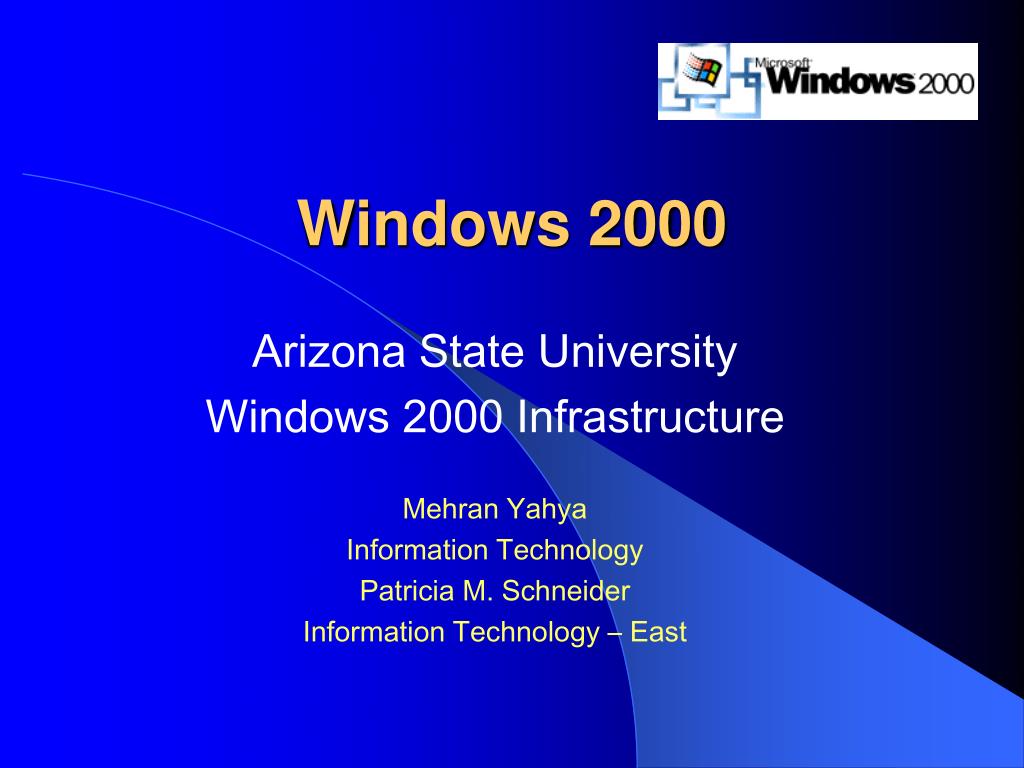 Microsoft Windows 2000

Windows 2000

Arizona State University
Windows 2000 Infrastructure

Mehran Yahya
Information Technology
Patricia M. Schneider
Information Technology – East